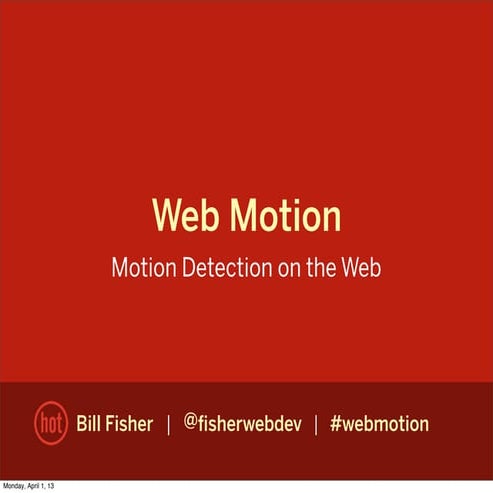 Web Motion

Motion Detection on the Web

hot Bill Fisher | @fisherwebdev | #webmotion

Monday, April 1, 13